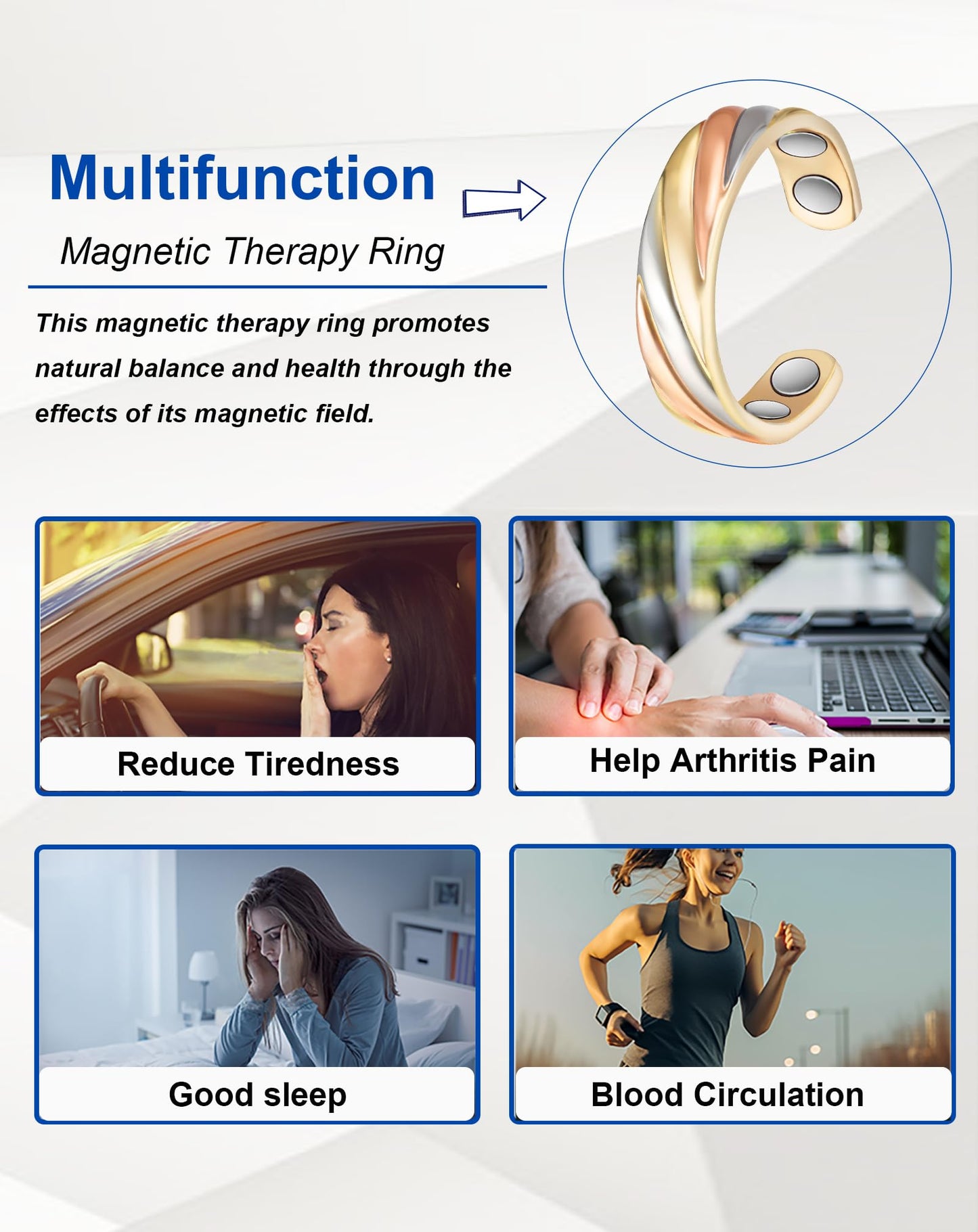 Multifunction

Magnetic Therapy Ring

This magnetic therapy ring promotes natural balance and health through the effects of its magnetic field.

Reduce Tiredness

Help Arthritis Pain

Good sleep

Blood Circulation